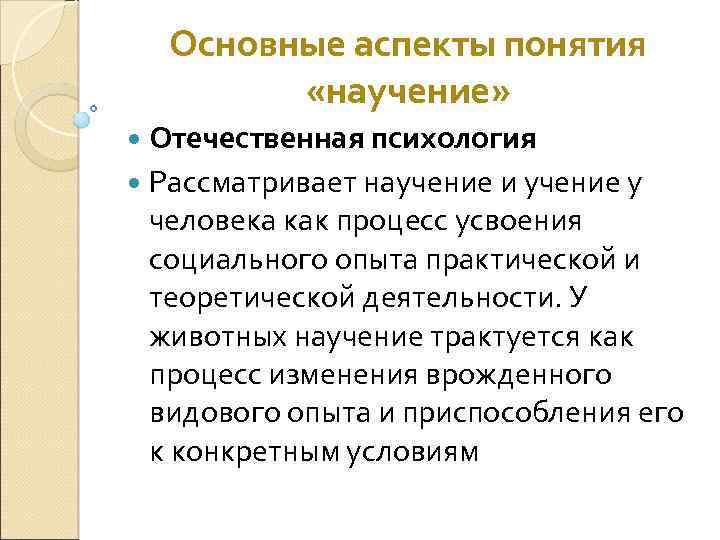 Основные аспекты понятия «научение»

Отечественная психология

Рассматривает научение и учение у человека как процесс усвоения социального опыта практической и теоретической деятельности. У животных научение трактуется как процесс изменения врожденного видового опыта и приспособления его к конкретным условиям